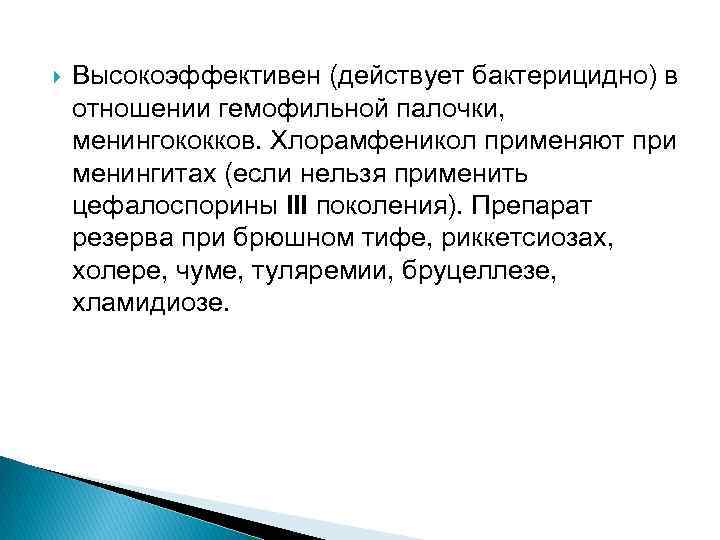 Высокоэффективен (действует бактерицидно) в отношении гемофильной палочки, менингококков. Хлорамфеникол применяют при менингитах (если нельзя применить цефалоспорины III поколения). Препарат резерва при брюшном тифе, риккетсиозах, холере, чуме, туляремии, бруцеллезе, хламидиозе.